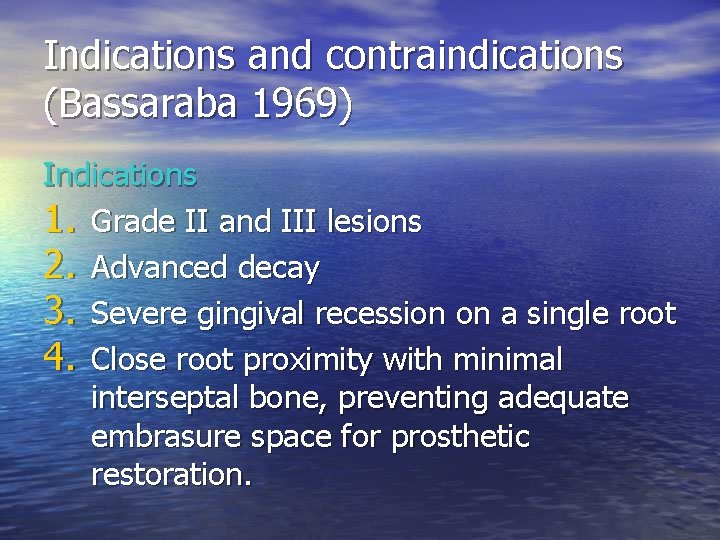 Indications and contraindications (Bassaraba 1969)

Indications

1. Grade II and III lesions
2. Advanced decay
3. Severe gingival recession on a single root
4. Close root proximity with minimal interseptal bone, preventing adequate embrasure space for prosthetic restoration.